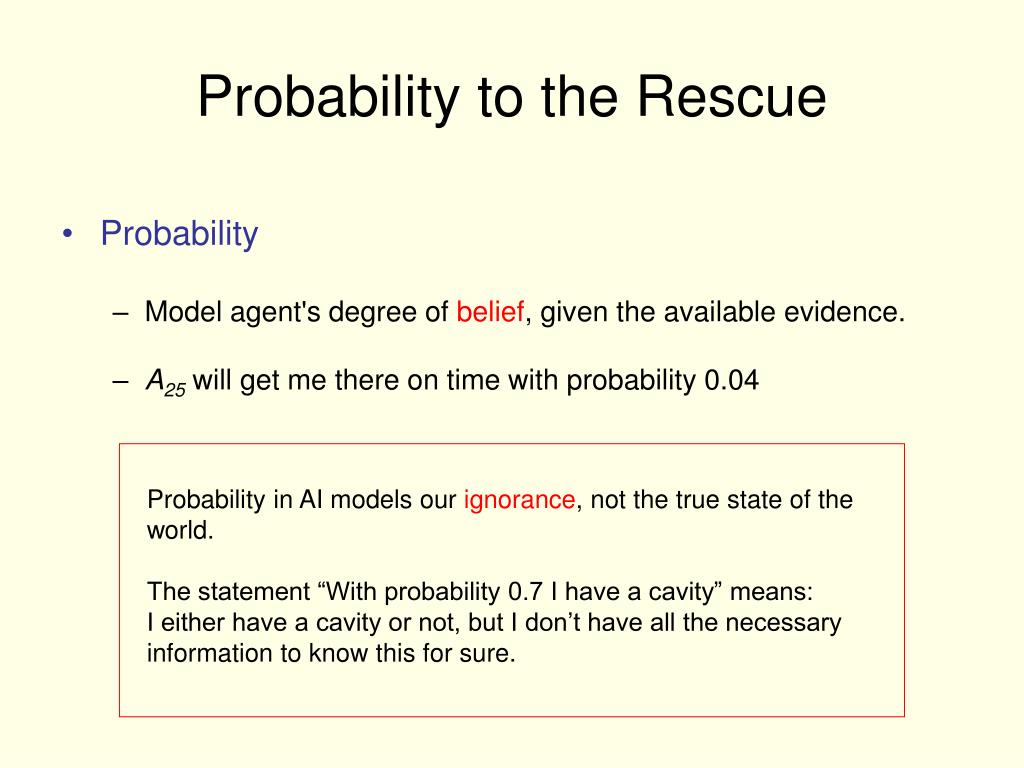 Probability to the Rescue

• Probability

– Model agent's degree of belief, given the available evidence.

– $A_{25}$ will get me there on time with probability 0.04

Probability in AI models our ignorance, not the true state of the world.

The statement “With probability 0.7 I have a cavity” means:
I either have a cavity or not, but I don’t have all the necessary information to know this for sure.